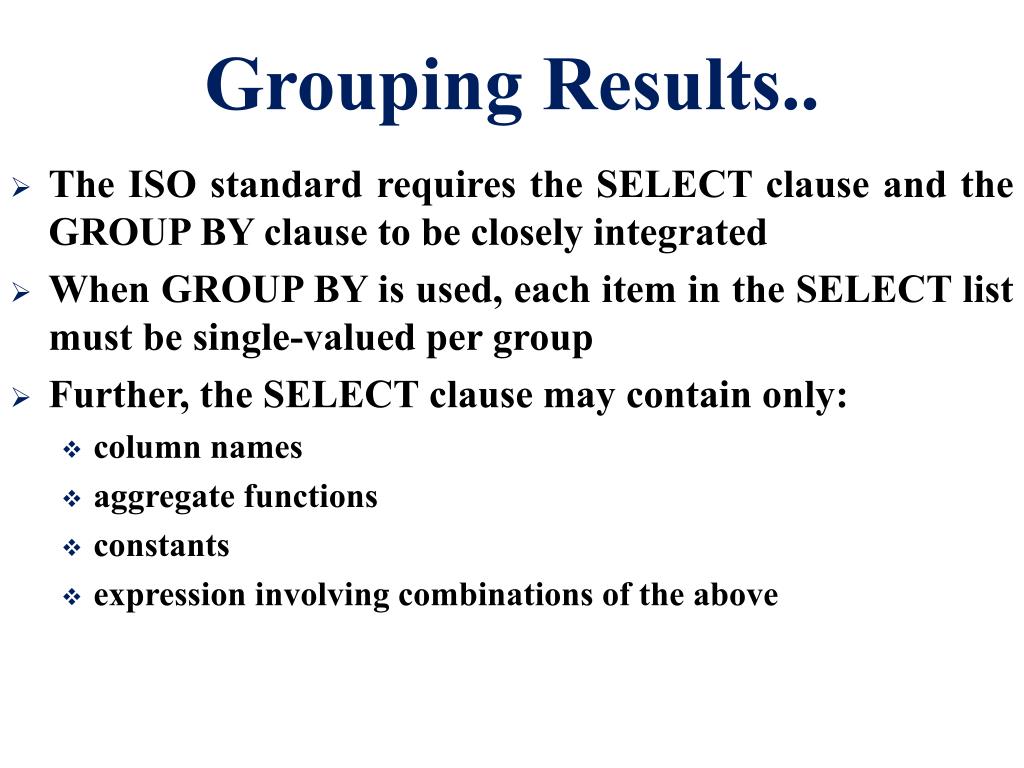 Grouping Results..

➢ The ISO standard requires the SELECT clause and the GROUP BY clause to be closely integrated

➢ When GROUP BY is used, each item in the SELECT list must be single-valued per group

➢ Further, the SELECT clause may contain only:

❖ column names
❖ aggregate functions
❖ constants
❖ expression involving combinations of the above